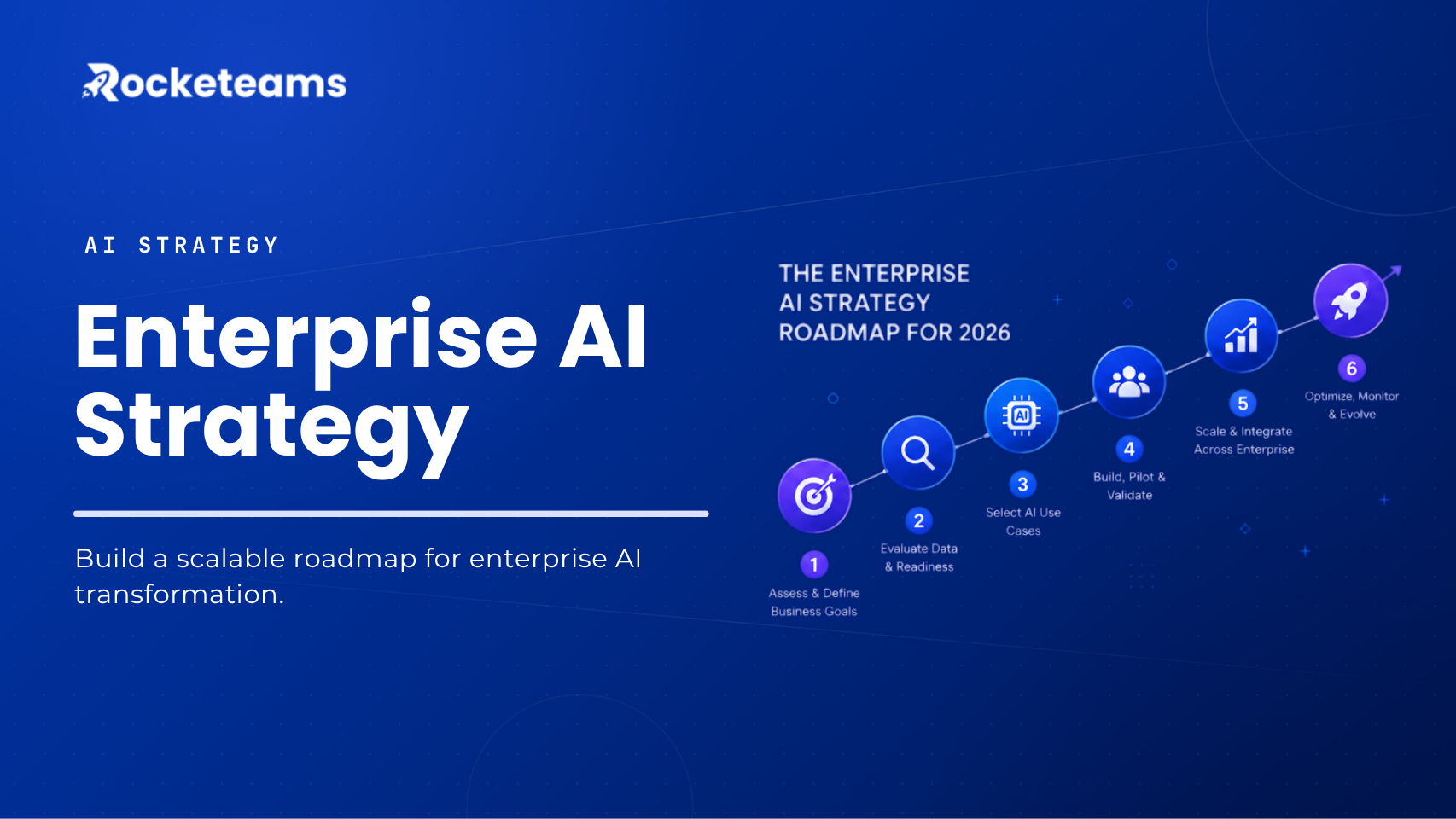 Rocketeams

AI STRATEGY

Enterprise AI Strategy

Build a scalable roadmap for enterprise AI transformation.

THE ENTERPRISE AI STRATEGY ROADMAP FOR 2026

AI

1
Assess & Define Business Goals

2
Evaluate Data & Readiness

3
Select AI Use Cases

4
Build, Pilot & Validate

5
Scale & Integrate Across Enterprise

6
Optimize, Monitor & Evolve